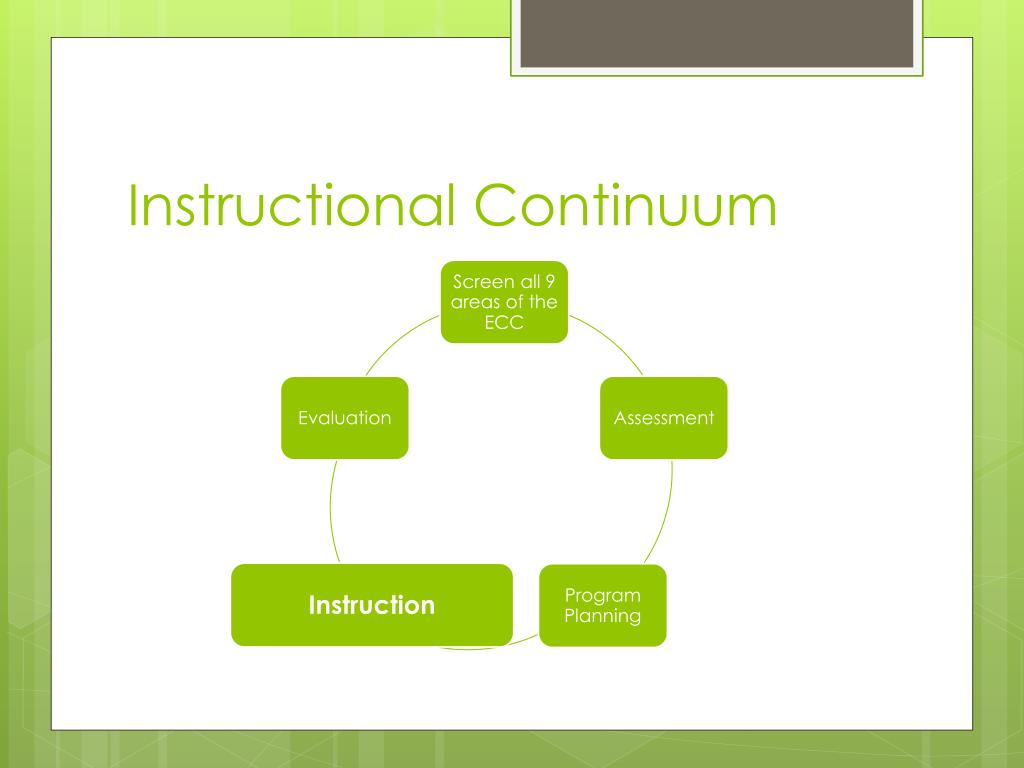 Instructional Continuum

Screen all 9 areas of the ECC

Assessment

Program Planning

Instruction

Evaluation